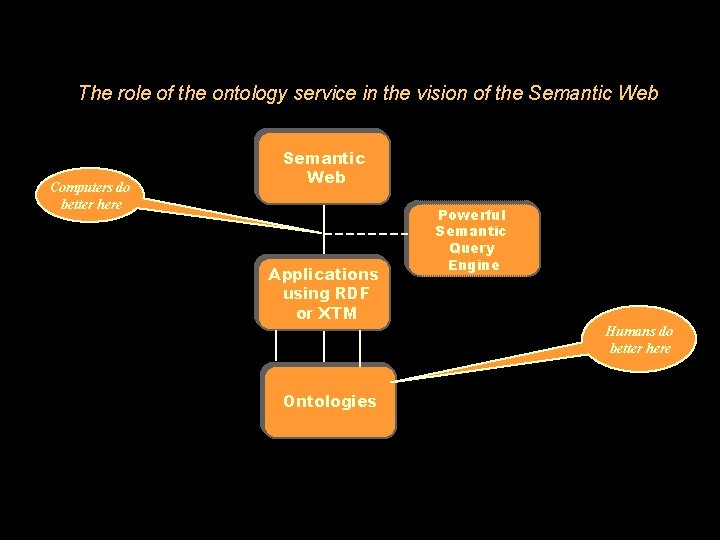 The role of the ontology service in the vision of the Semantic Web

Semantic Web

Computers do better here

Powerful Semantic Query Engine

Applications using RDF or XTM

Humans do better here

Ontologies